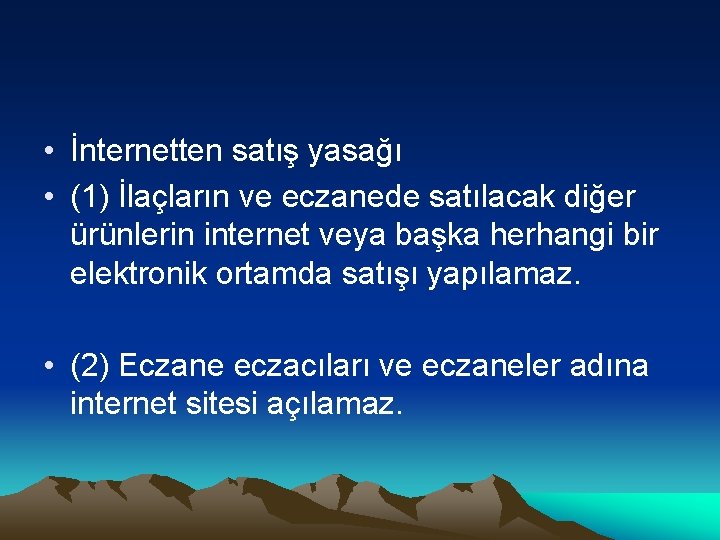 • İnternetten satış yasağı
• (1) İlaçların ve eczanede satılacak diğer ürünlerin internet veya başka herhangi bir elektronik ortamda satışı yapılamaz.

• (2) Eczane eczacıları ve eczaneler adına internet sitesi açılamaz.